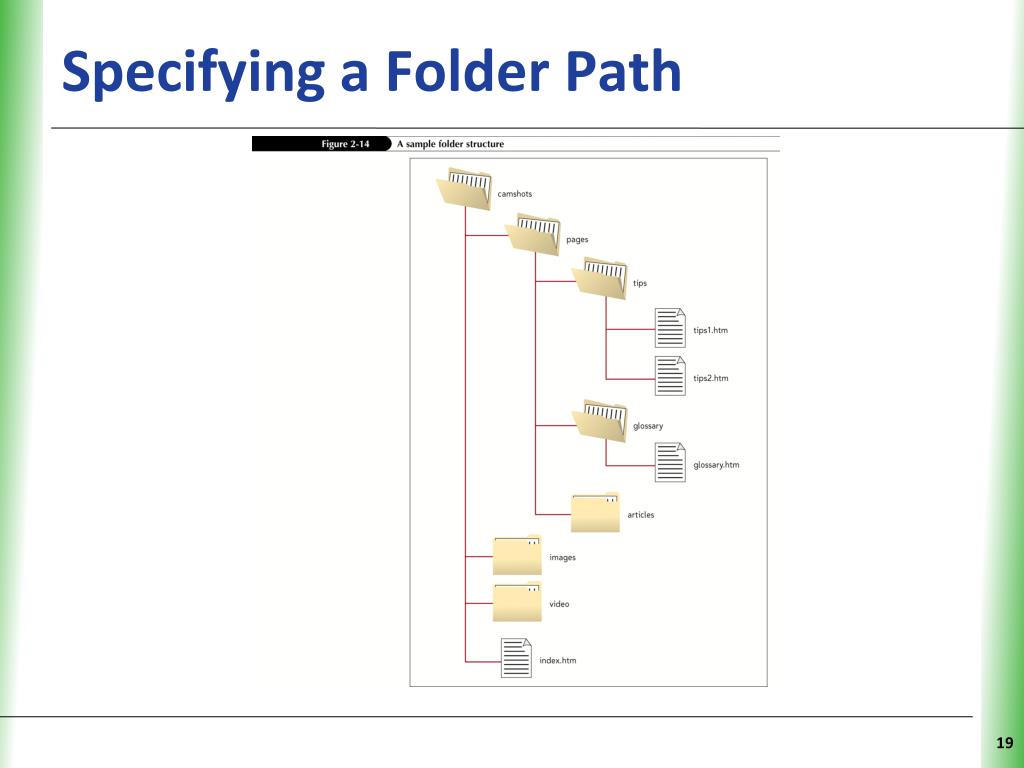 Specifying a Folder Path

Figure 2-14 A sample folder structure

camshots

pages

tips

tips1.htm

tips2.htm

glossary

glossary.htm

articles

images

video

index.htm

19